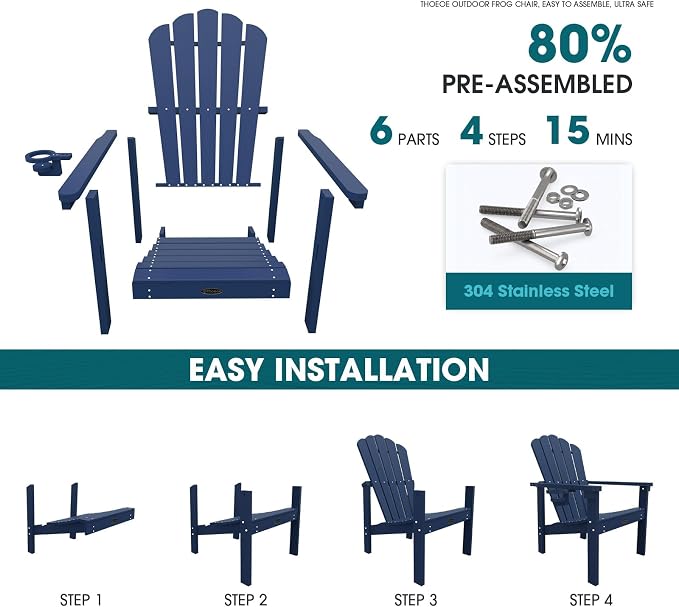 THOEOE OUTDOOR FROG CHAIR, EASY TO ASSEMBLE, ULTRA SAFE

80%
PRE-ASSEMBLED

6 PARTS 4 STEPS 15 MINS

304 Stainless Steel

EASY INSTALLATION

STEP 1

STEP 2

STEP 3

STEP 4